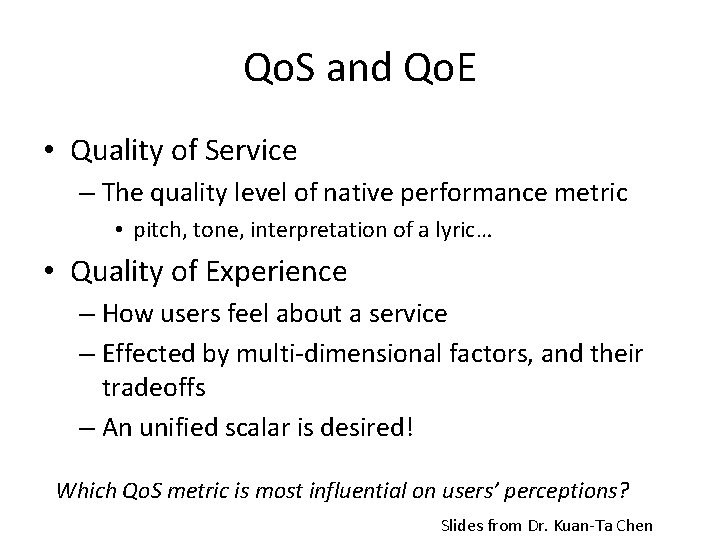 QoS and QoE

• Quality of Service
– The quality level of native performance metric
• pitch, tone, interpretation of a lyric…
• Quality of Experience
– How users feel about a service
– Effected by multi-dimensional factors, and their tradeoffs
– An unified scalar is desired!

Which QoS metric is most influential on users' perceptions?

Slides from Dr. Kuan-Ta Chen